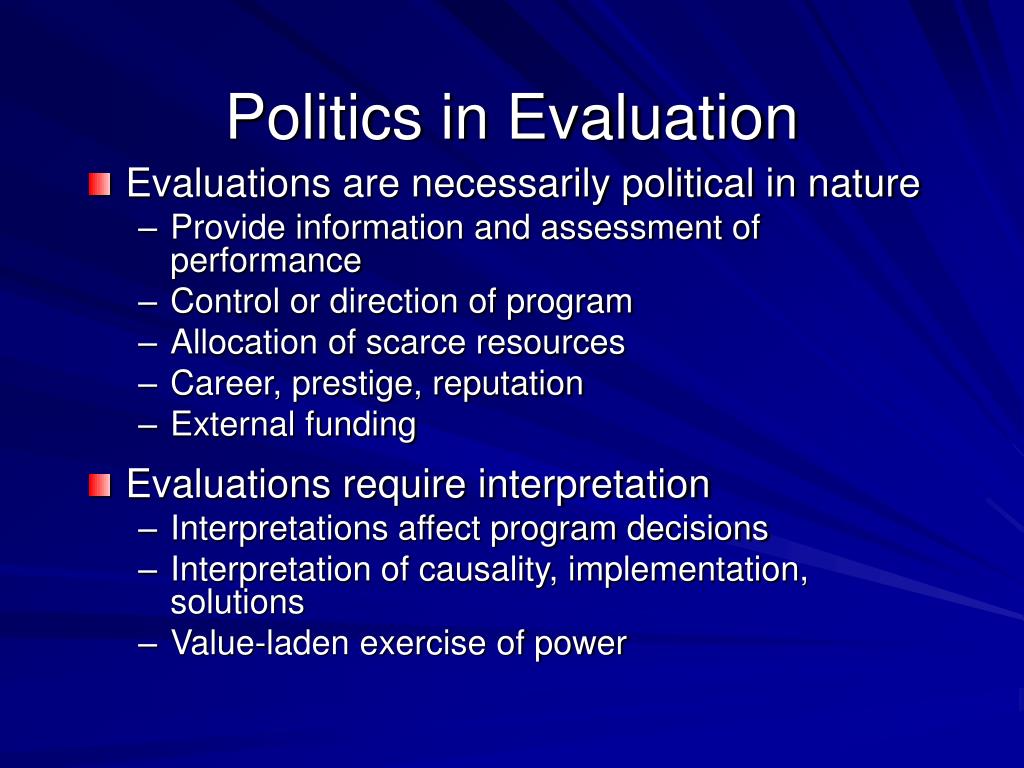 Politics in Evaluation

Evaluations are necessarily political in nature
– Provide information and assessment of performance
– Control or direction of program
– Allocation of scarce resources
– Career, prestige, reputation
– External funding

Evaluations require interpretation
– Interpretations affect program decisions
– Interpretation of causality, implementation, solutions
– Value-laden exercise of power